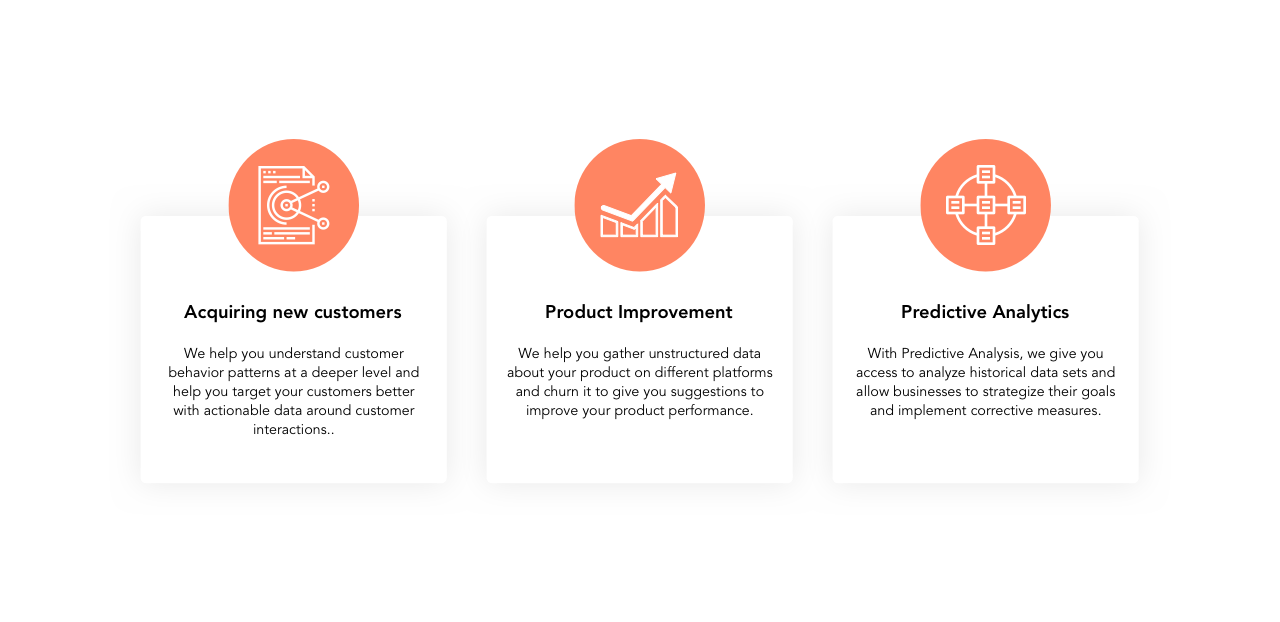 Acquiring new customers

We help you understand customer behavior patterns at a deeper level and help you target your customers better with actionable data around customer interactions..

Product Improvement

We help you gather unstructured data about your product on different platforms and churn it to give you suggestions to improve your product performance.

Predictive Analytics

With Predictive Analysis, we give you access to analyze historical data sets and allow businesses to strategize their goals and implement corrective measures.